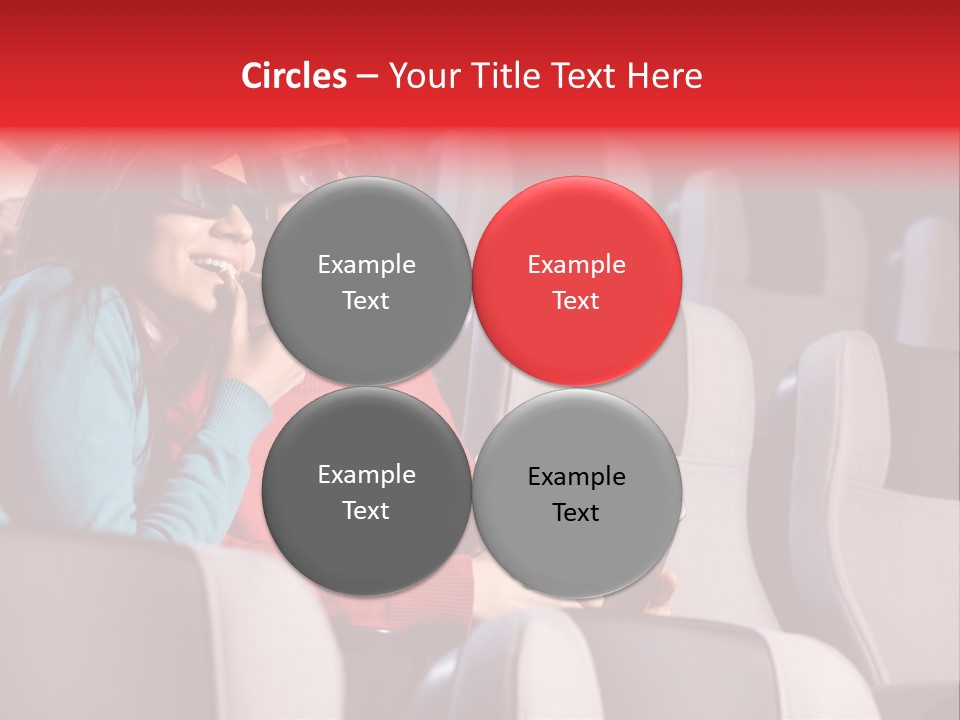 Circles – Your Title Text Here

Example Text

Example Text

Example Text

Example Text